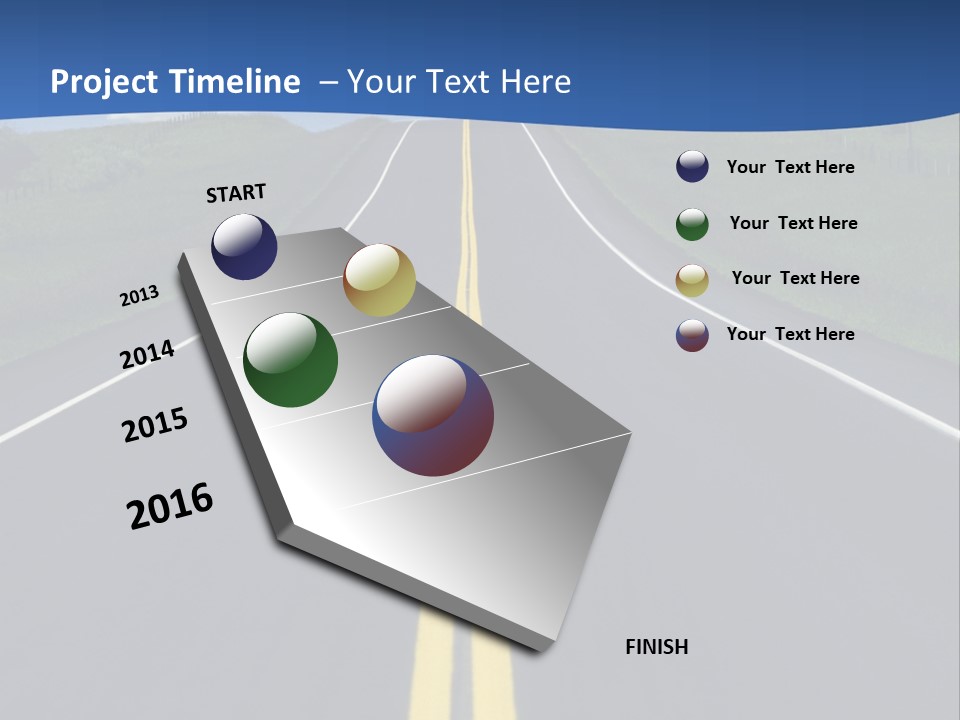 Project Timeline – Your Text Here

START

2013

2014

2015

2016

FINISH

Your Text Here

Your Text Here

Your Text Here

Your Text Here